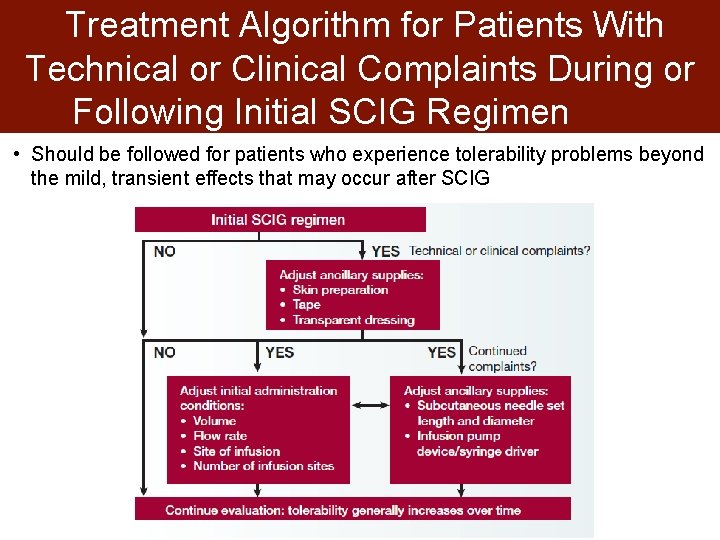 Treatment Algorithm for Patients With Technical or Clinical Complaints During or Following Initial SCIG Regimen

• Should be followed for patients who experience tolerability problems beyond the mild, transient effects that may occur after SCIG

Initial SCIG regimen

NO

YES Technical or clinical complaints?

Adjust ancillary supplies:
• Skin preparation
• Tape
• Transparent dressing

NO

YES

YES Continued complaints?

Adjust initial administration conditions:
• Volume
• Flow rate
• Site of infusion
• Number of infusion sites

Adjust ancillary supplies:
• Subcutaneous needle set length and diameter
• Infusion pump device/syringe driver

Continue evaluation: tolerability generally increases over time